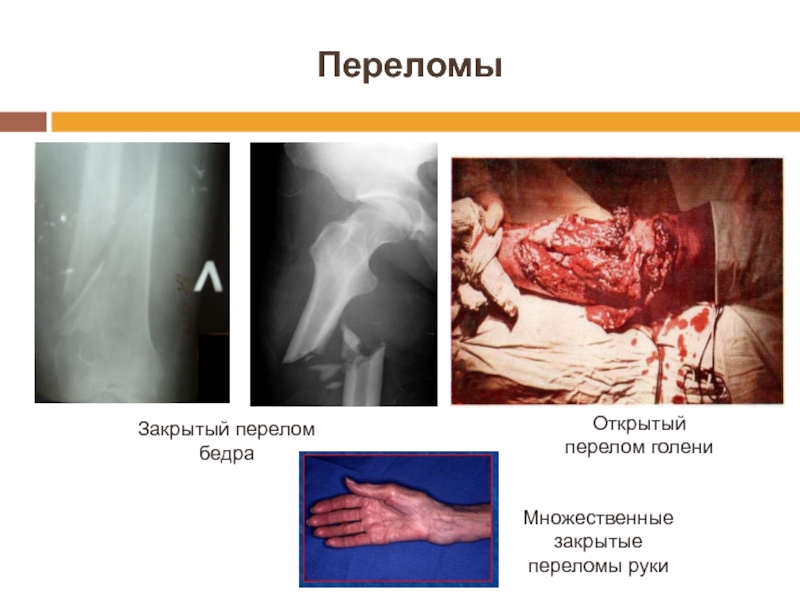 Переломы

Закрытый перелом бедра

Открытый перелом голени

Множественные закрытые переломы руки